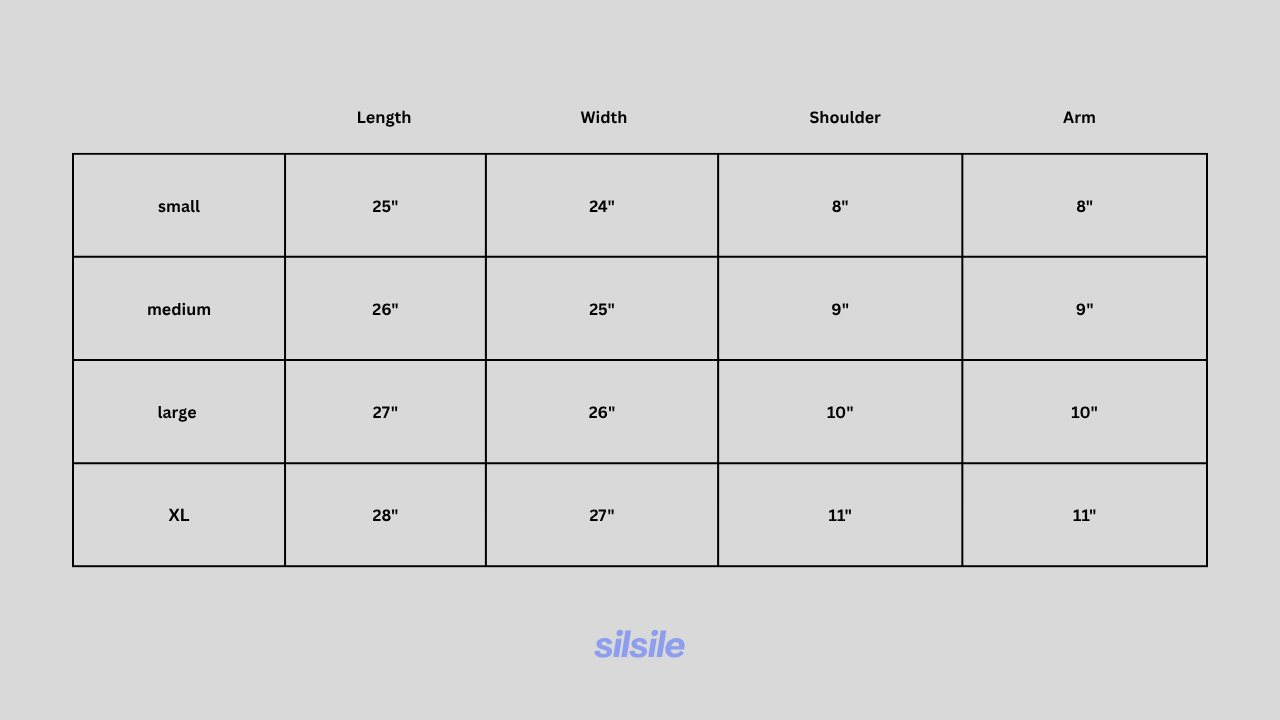 |  | Length | Width | Shoulder | Arm |
|---|---|---|---|---|
| small | 25" | 24" | 8" | 8" |
| medium | 26" | 25" | 9" | 9" |
| large | 27" | 26" | 10" | 10" |
| XL | 28" | 27" | 11" | 11" |

silsile